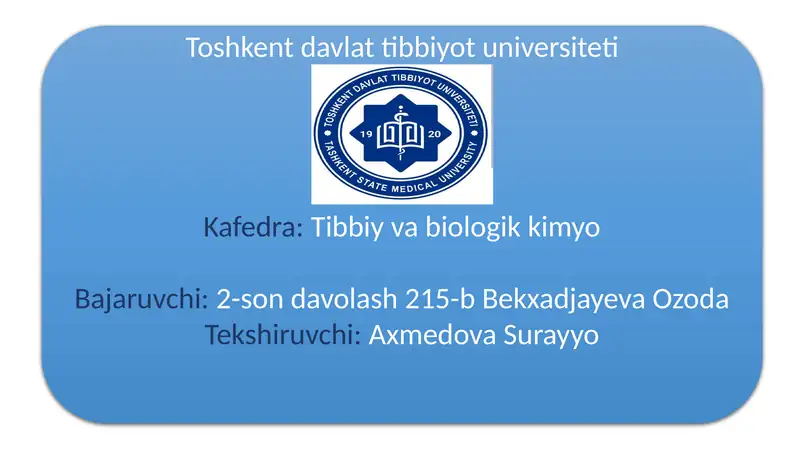 Toshkent davlat tibbiyot universiteti

TOSHKENT DAVLAT TIBBIYOT UNIVERSITETI
19 20
TASHKENT STATE MEDICAL UNIVERSITY

Kafedra: Tibbiy va biologik kimyo

Bajaruvchi: 2-son davolash 215-b Bekxadjayeva Ozoda
Tekshiruvchi: Axmedova Surayyo